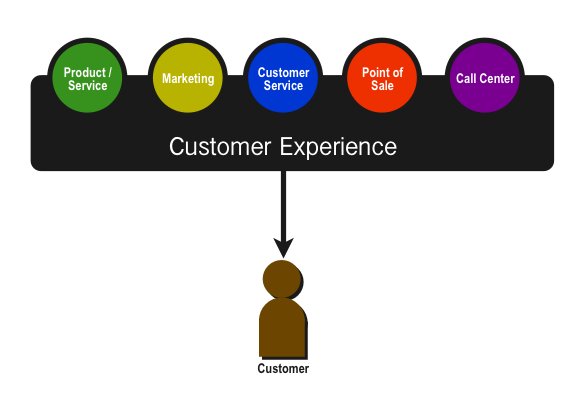 Product / Service

Marketing

Customer Service

Point of Sale

Call Center

Customer Experience

Customer